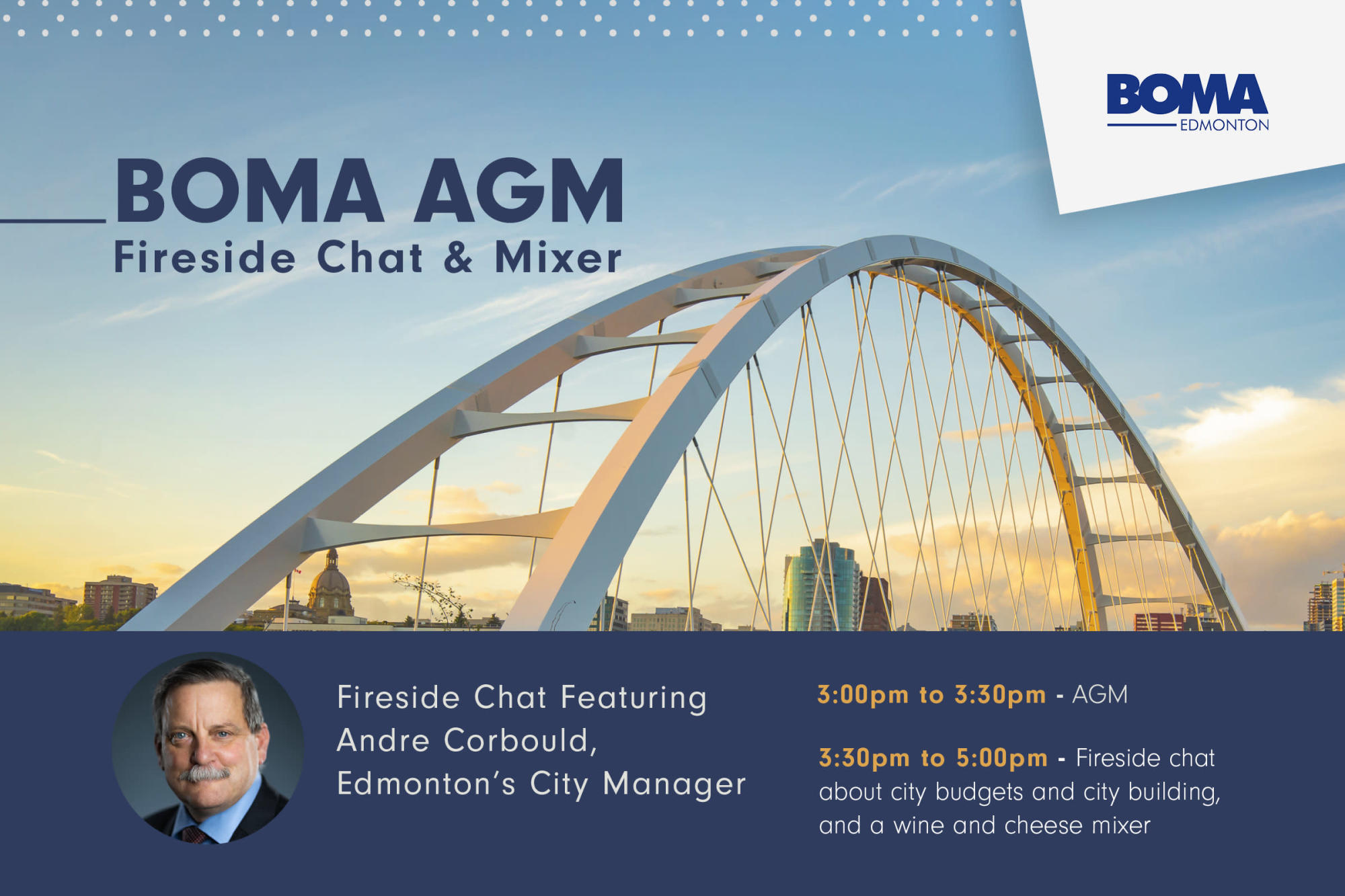 BOMA
EDMONTON

BOMA AGM
Fireside Chat & Mixer

Fireside Chat Featuring Andre Corbould, Edmonton's City Manager

3:00pm to 3:30pm - AGM

3:30pm to 5:00pm - Fireside chat about city budgets and city building, and a wine and cheese mixer